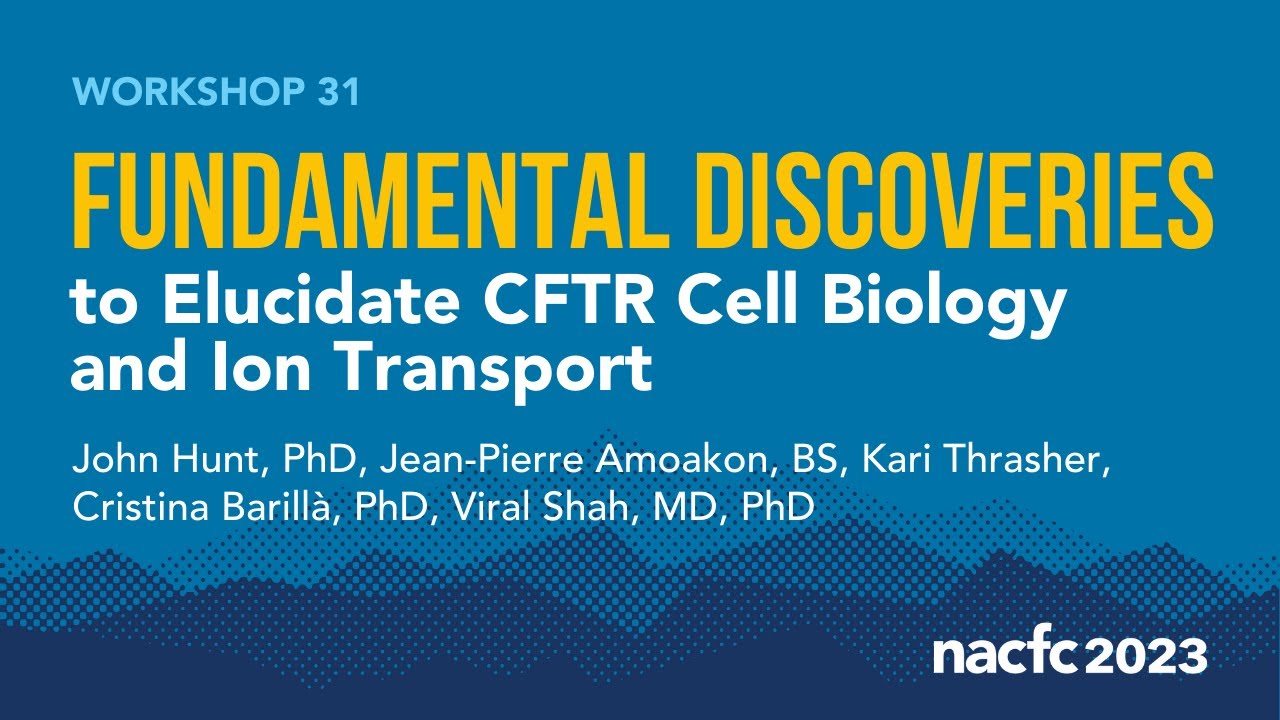 WORKSHOP 31

FUNDAMENTAL DISCOVERIES

to Elucidate CFTR Cell Biology and Ion Transport

John Hunt, PhD, Jean-Pierre Amoakon, BS, Kari Thrasher, Cristina Barillà, PhD, Viral Shah, MD, PhD

nacfc 2023